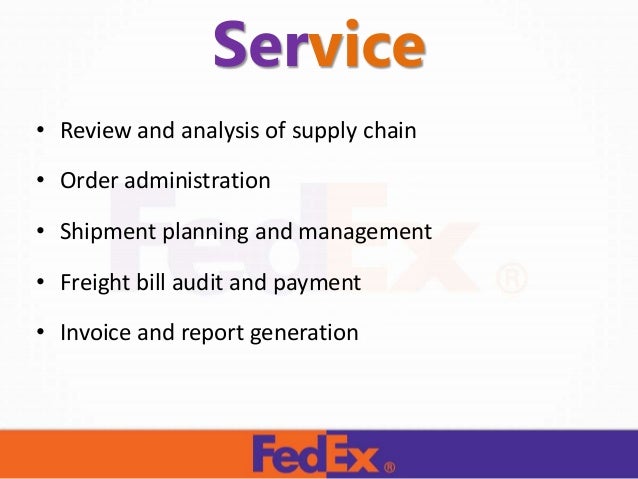 Service

• Review and analysis of supply chain
• Order administration
• Shipment planning and management
• Freight bill audit and payment
• Invoice and report generation

FedEx®

FedEx®